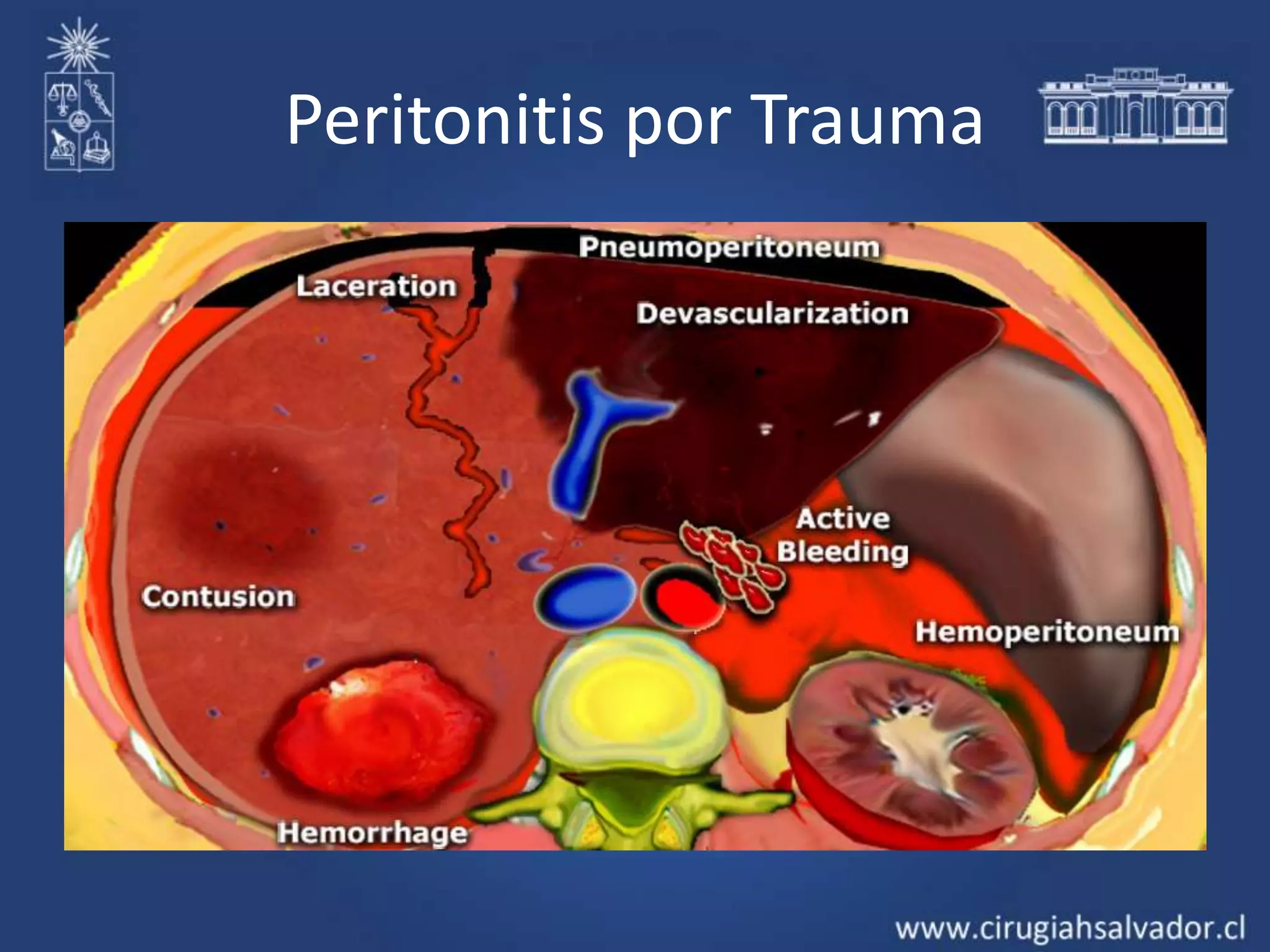 Peritonitis por Trauma

Pneumoperitoneum

Laceration

Devascularization

Active Bleeding

Contusion

Hemoperitoneum

Hemorrhage

www.cirugiahsalvador.cl